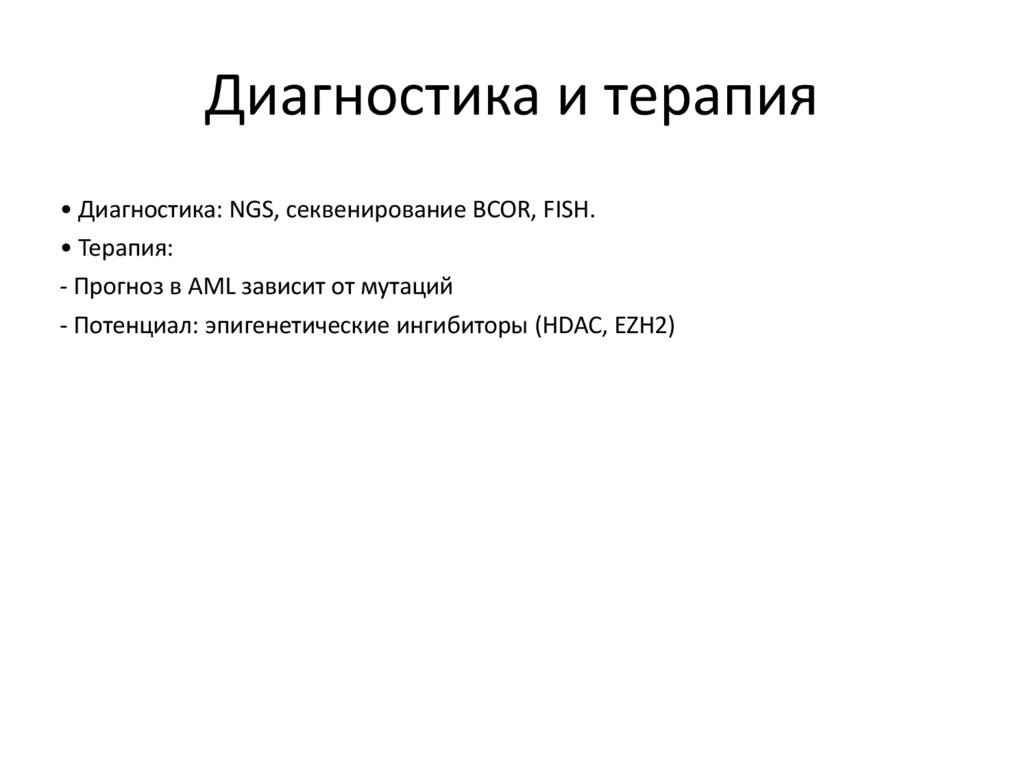 Диагностика и терапия

• Диагностика: NGS, секвенирование BCOR, FISH.

• Терапия:

- Прогноз в AML зависит от мутаций

- Потенциал: эпигенетические ингибиторы (HDAC, EZH2)